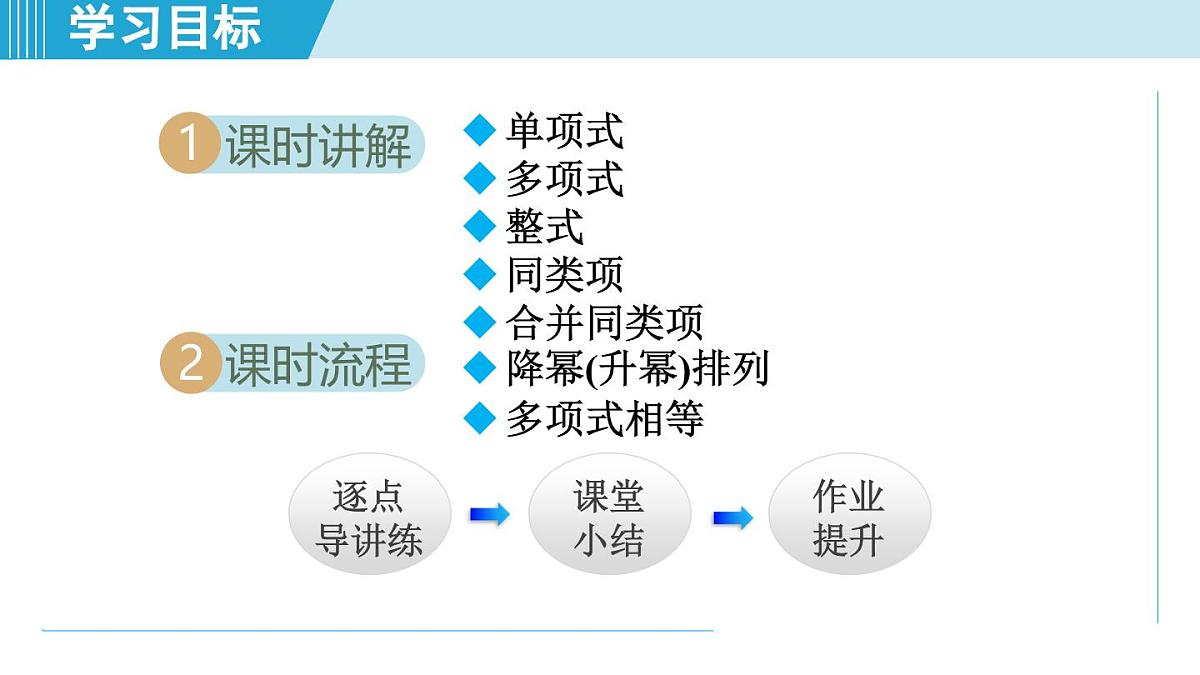 学习目标

1 课时讲解

◆ 单项式
◆ 多项式
◆ 整式
◆ 同类项
◆ 合并同类项
◆ 降幂(升幂)排列
◆ 多项式相等

2 课时流程

逐点导讲练

课堂小结

作业提升